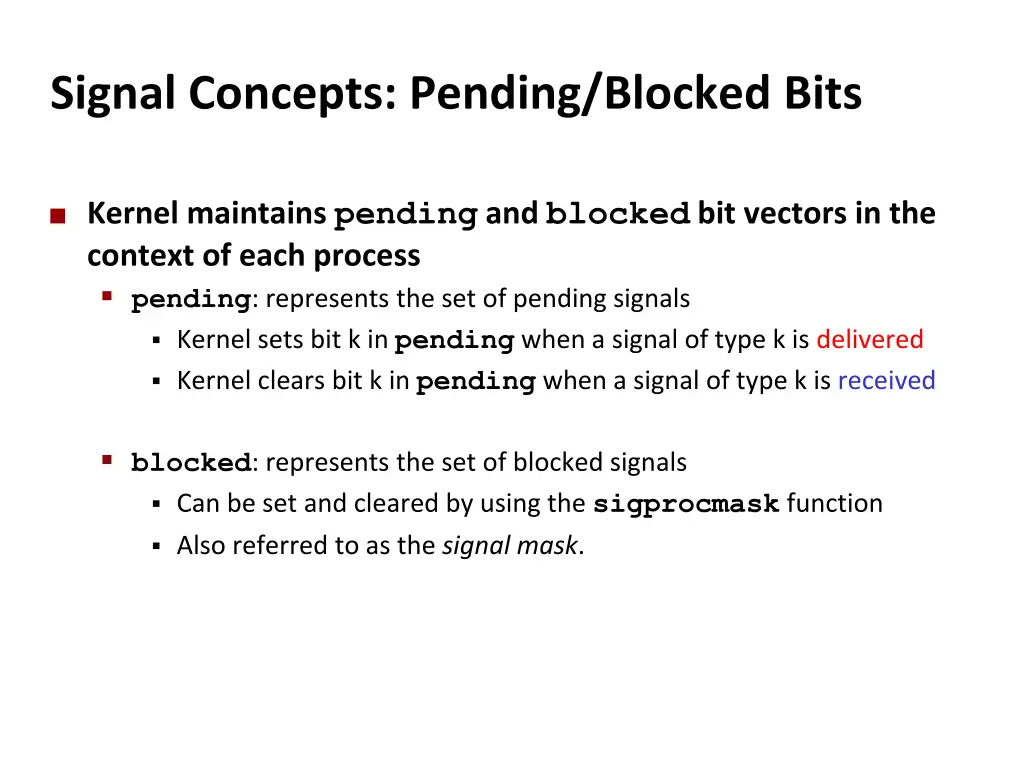 Signal Concepts: Pending/Blocked Bits

Kernel maintains pending and blocked bit vectors in the context of each process

pending: represents the set of pending signals

Kernel sets bit k in pending when a signal of type k is delivered

Kernel clears bit k in pending when a signal of type k is received

blocked: represents the set of blocked signals

Can be set and cleared by using the sigprocmask function

Also referred to as the signal mask.